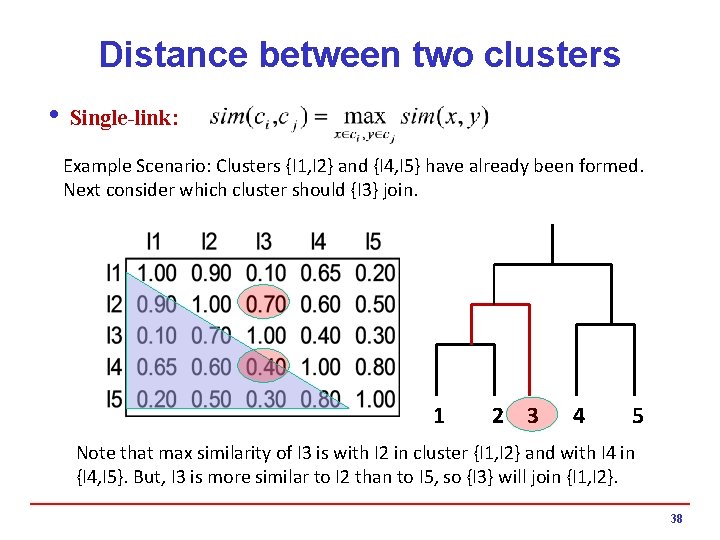 Distance between two clusters

• Single-link: $sim(c_i, c_j) = \max_{x \in c_i, y \in c_j} sim(x, y)$

Example Scenario: Clusters {I1,I2} and {I4,I5} have already been formed. Next consider which cluster should {I3} join.

| | I1 | I2 | I3 | I4 | I5 |
|---|---|---|---|---|---|
| I1 | 1.00 | 0.90 | 0.10 | 0.65 | 0.20 |
| I2 | 0.90 | 1.00 | 0.70 | 0.60 | 0.50 |
| I3 | 0.10 | 0.70 | 1.00 | 0.40 | 0.30 |
| I4 | 0.65 | 0.60 | 0.40 | 1.00 | 0.80 |
| I5 | 0.20 | 0.50 | 0.30 | 0.80 | 1.00 |

1 2 3 4 5

Note that max similarity of I3 is with I2 in cluster {I1,I2} and with I4 in {I4,I5}. But, I3 is more similar to I2 than to I5, so {I3} will join {I1,I2}.

38